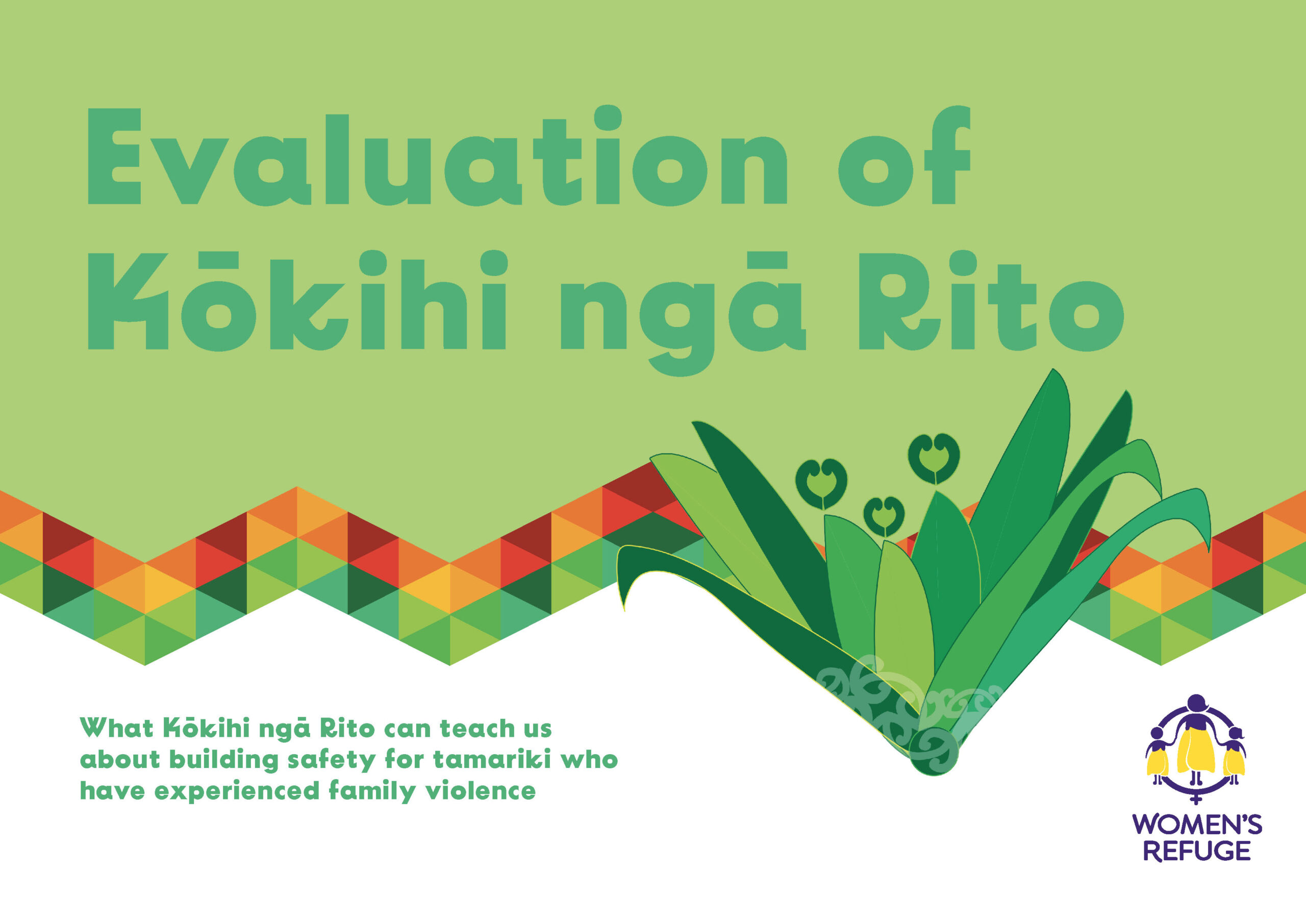 Evaluation of Kōkihi ngā Rito

What Kōkihi ngā Rito can teach us about building safety for tamariki who have experienced family violence

WOMEN'S REFUGE